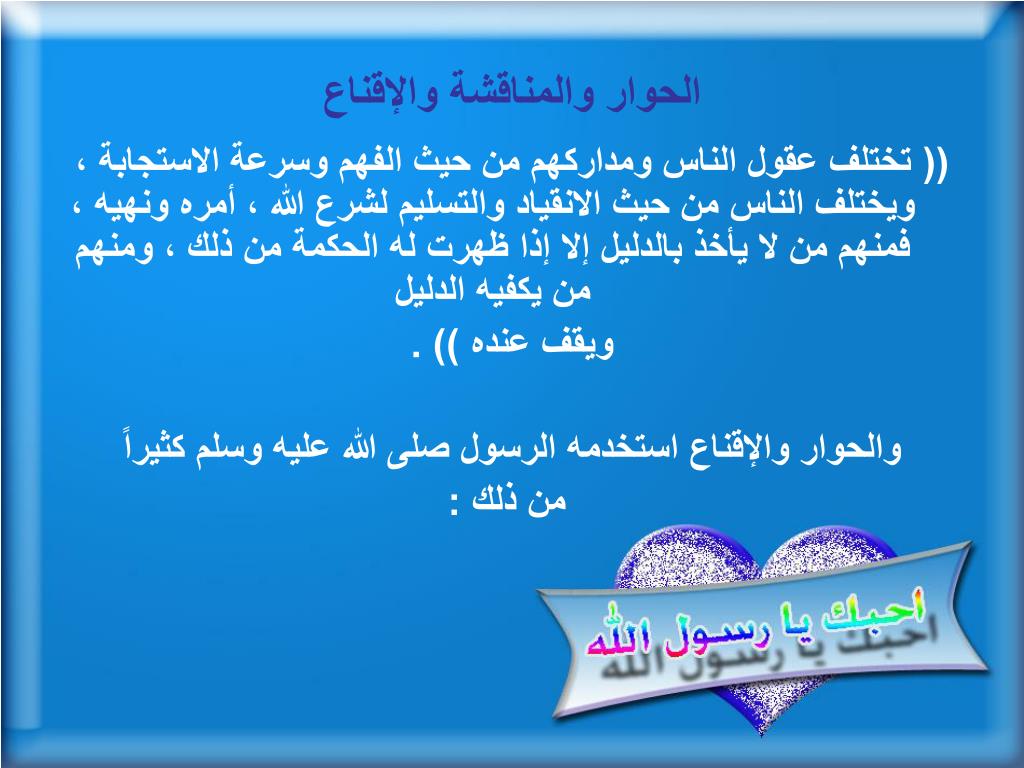 الحوار والمناقشة والإقناع

(( تختلف عقول الناس ومداركهم من حيث الفهم وسرعة الاستجابة ، ويختلف الناس من حيث الانقياد والتسليم لشرع الله ، أمره ونهيه ، فمنهم من لا يأخذ بالدليل إلا إذا ظهرت له الحكمة من ذلك ، ومنهم من يكفيه الدليل ويقف عنده )) .

والحوار والإقناع استخدمه الرسول صلى الله عليه وسلم كثيراً من ذلك :

احبك يا رسول الله